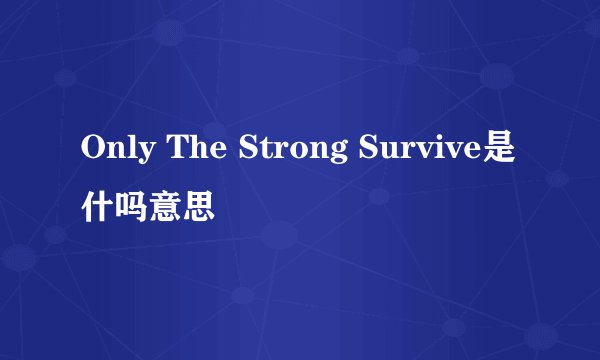 Only The Strong Survive是什吗意思